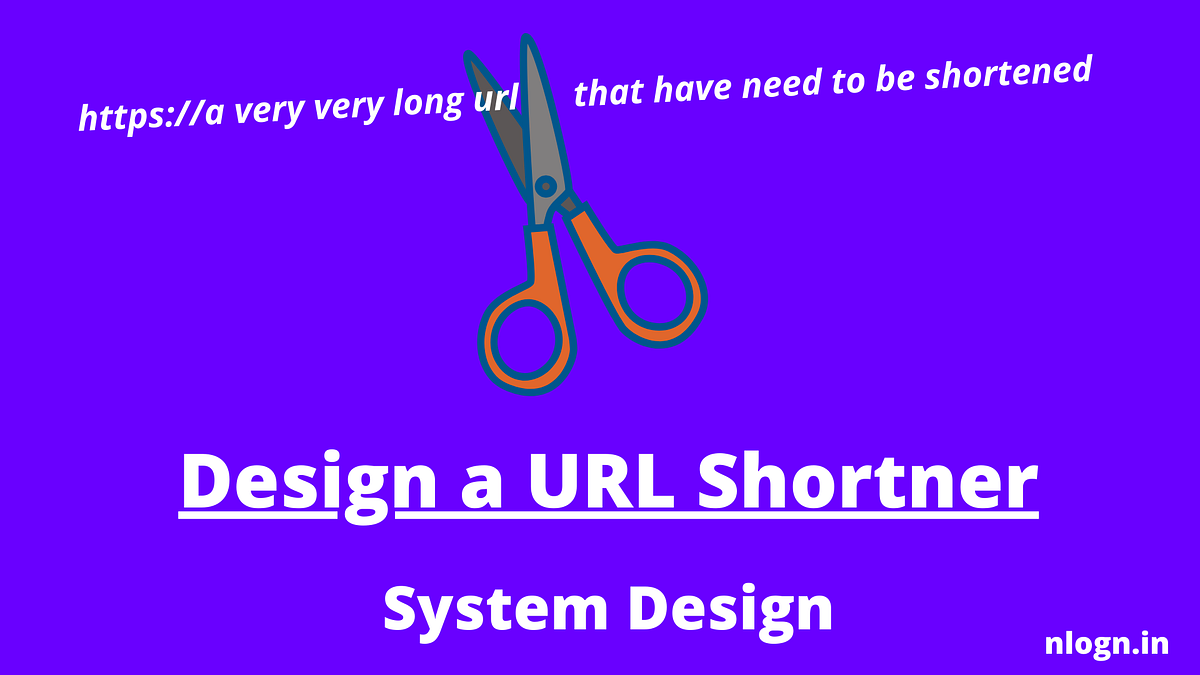 https://a very very long url that have need to be shortened

Design a URL Shortner

System Design

nlogn.in